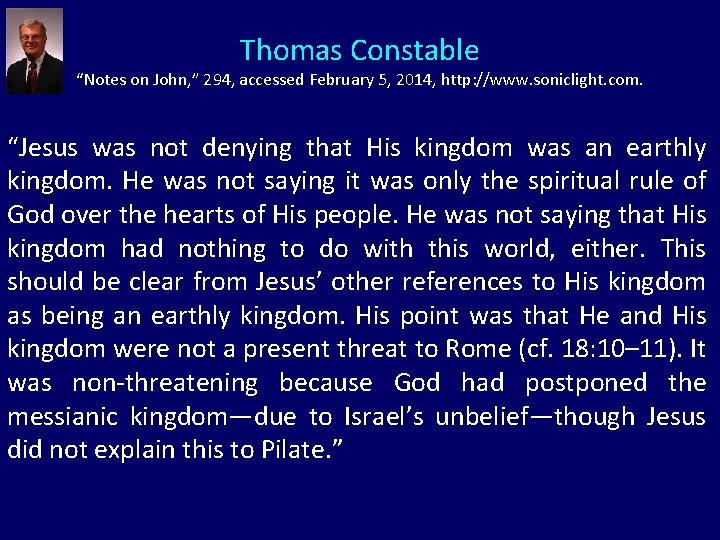 Thomas Constable

"Notes on John," 294, accessed February 5, 2014, http://www.soniclight.com.

"Jesus was not denying that His kingdom was an earthly kingdom. He was not saying it was only the spiritual rule of God over the hearts of His people. He was not saying that His kingdom had nothing to do with this world, either. This should be clear from Jesus' other references to His kingdom as being an earthly kingdom. His point was that He and His kingdom were not a present threat to Rome (cf. 18:10–11). It was non-threatening because God had postponed the messianic kingdom—due to Israel's unbelief—though Jesus did not explain this to Pilate."